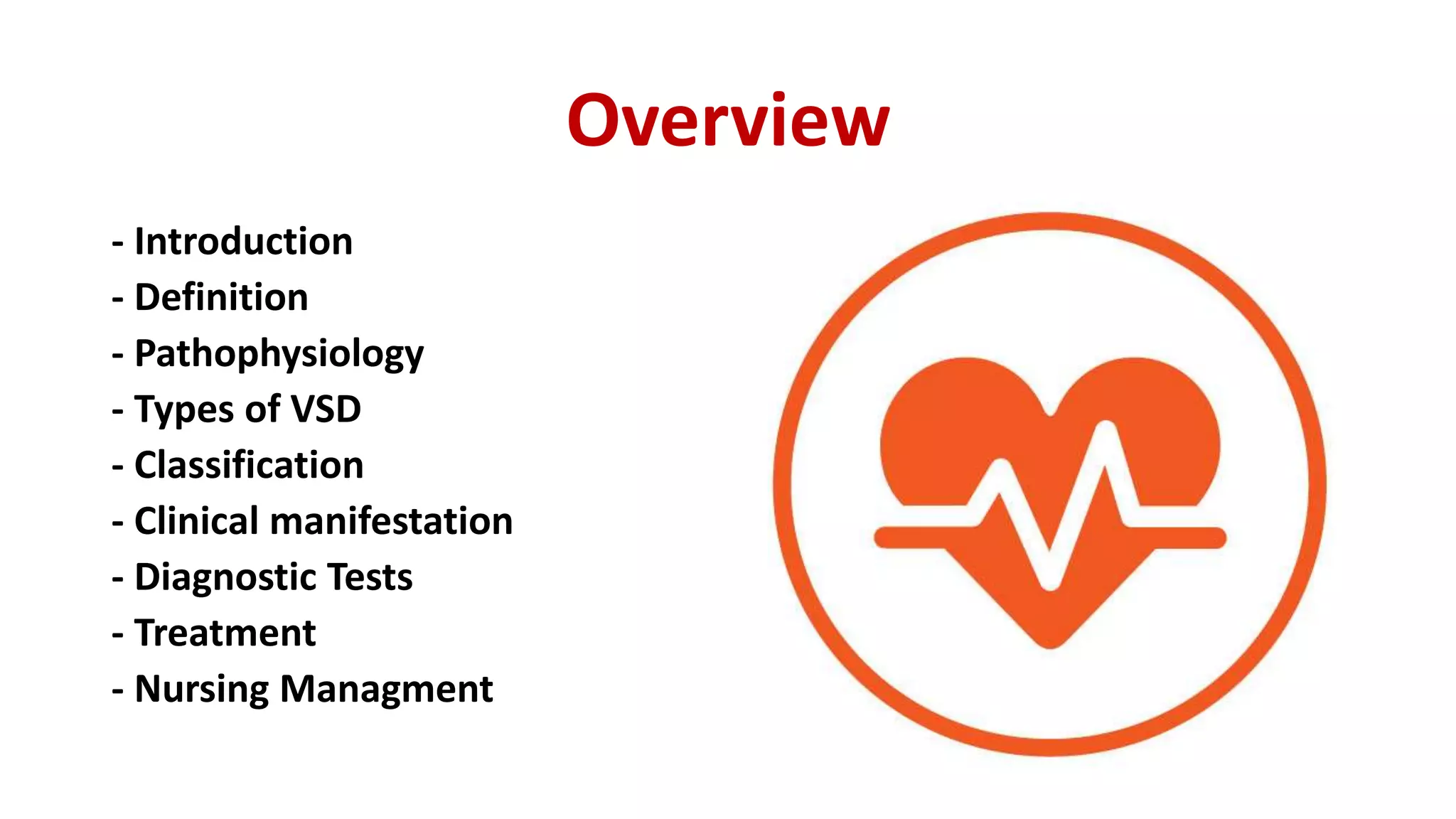 Overview

- Introduction
- Definition
- Pathophysiology
- Types of VSD
- Classification
- Clinical manifestation
- Diagnostic Tests
- Treatment
- Nursing Managment